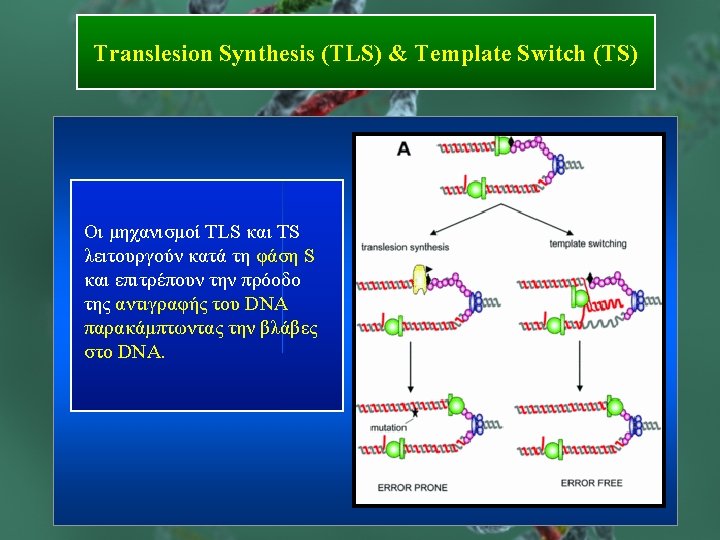 Translesion Synthesis (TLS) & Template Switch (TS)

Οι μηχανισμοί TLS και TS λειτουργούν κατά τη φάση S και επιτρέπουν την πρόοδο της αντιγραφής του DNA παρακάμπτωντας την βλάβες στο DNA.

A

translesion synthesis

template switching

mutation

ERROR PRONE

ERROR FREE